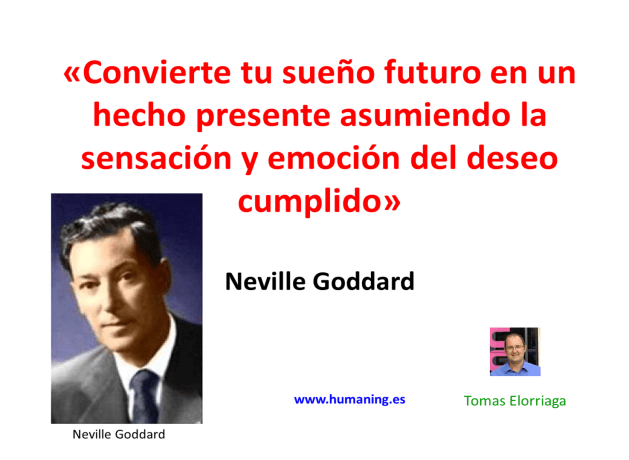 «Convierte tu sueño futuro en un hecho presente asumiendo la sensación y emoción del deseo cumplido»

Neville Goddard

Neville Goddard

www.humaning.es

Tomas Elorriaga